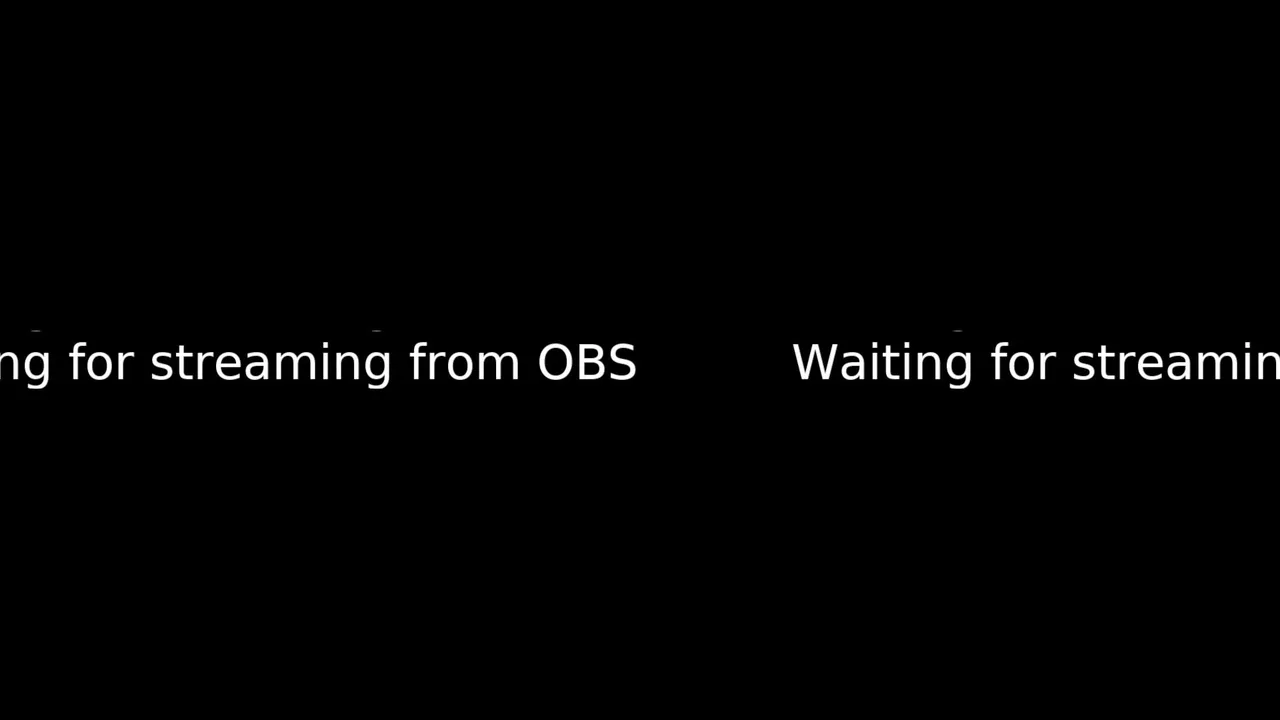 ng for streaming from OBS

Waiting for streamin